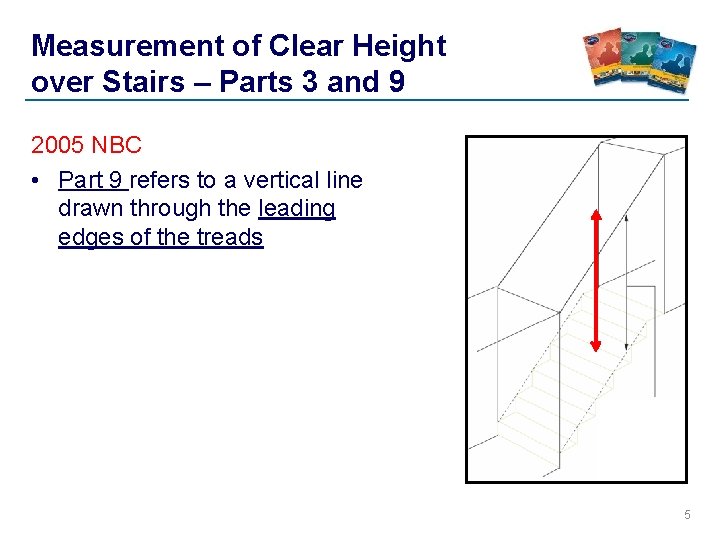 Measurement of Clear Height over Stairs – Parts 3 and 9

2005 NBC

• Part 9 refers to a vertical line drawn through the leading edges of the treads

5